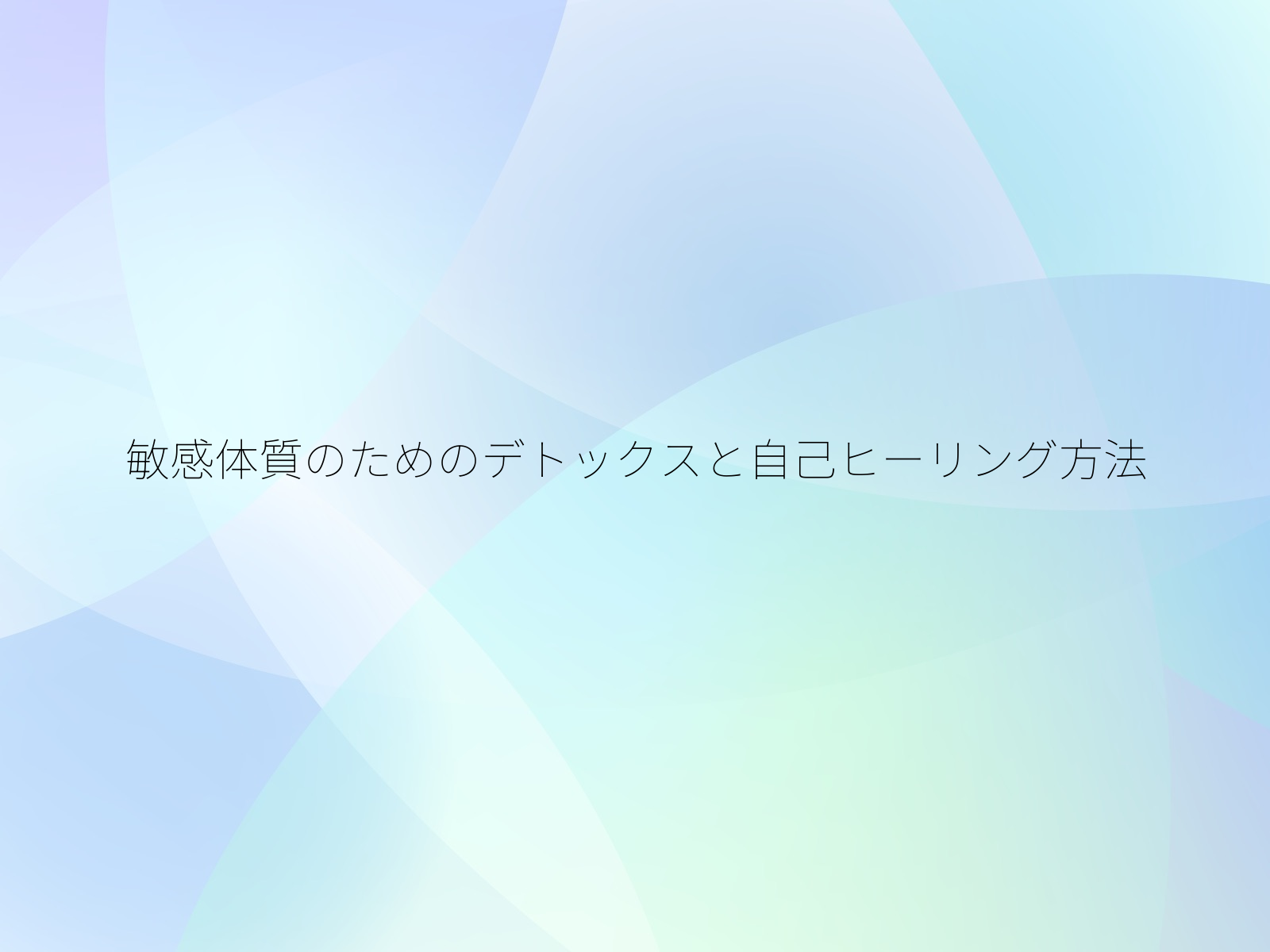 敏感体質のためのデトックスと自己ヒーリング方法